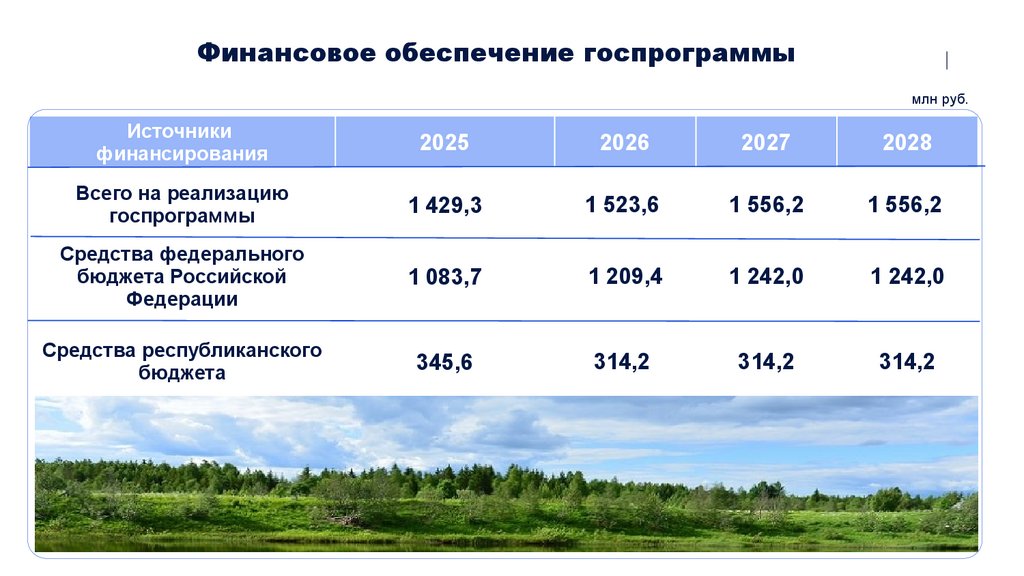 Финансовое обеспечение госпрограммы

млн руб.

| Источники финансирования | 2025 | 2026 | 2027 | 2028 |
|---|---|---|---|---|
| Всего на реализацию госпрограммы | 1 429,3 | 1 523,6 | 1 556,2 | 1 556,2 |
| Средства федерального бюджета Российской Федерации | 1 083,7 | 1 209,4 | 1 242,0 | 1 242,0 |
| Средства республиканского бюджета | 345,6 | 314,2 | 314,2 | 314,2 |